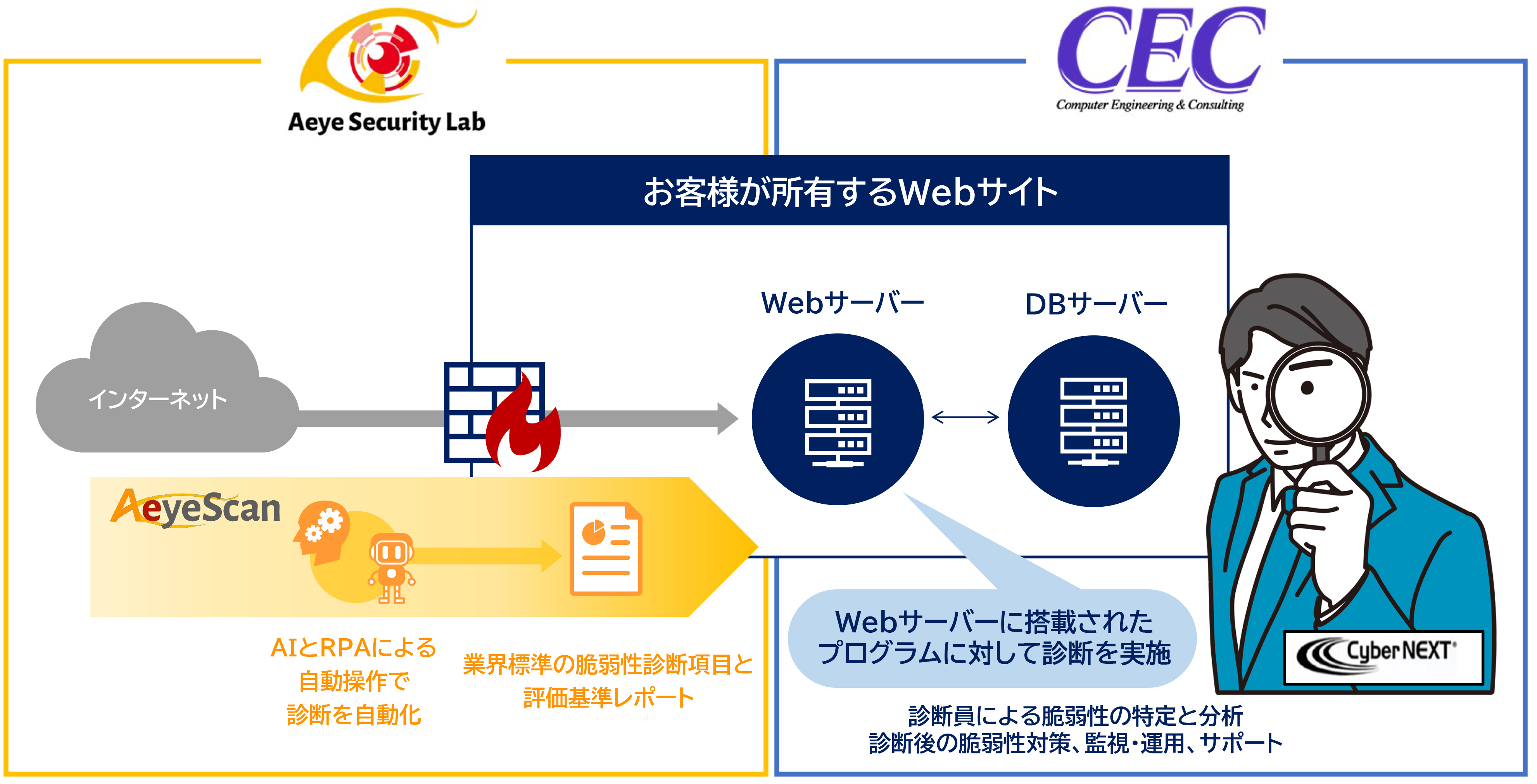 Aeye Security Lab

CEC
Computer Engineering & Consulting

お客様が所有するWebサイト

Webサーバー

DBサーバー

インターネット

AeyeScan

AIとRPAによる
自動操作で
診断を自動化

業界標準の脆弱性診断項目と
評価基準レポート

Webサーバーに搭載された
プログラムに対して診断を実施

CyberNEXT

診断員による脆弱性の特定と分析
診断後の脆弱性対策、監視・運用、サポート